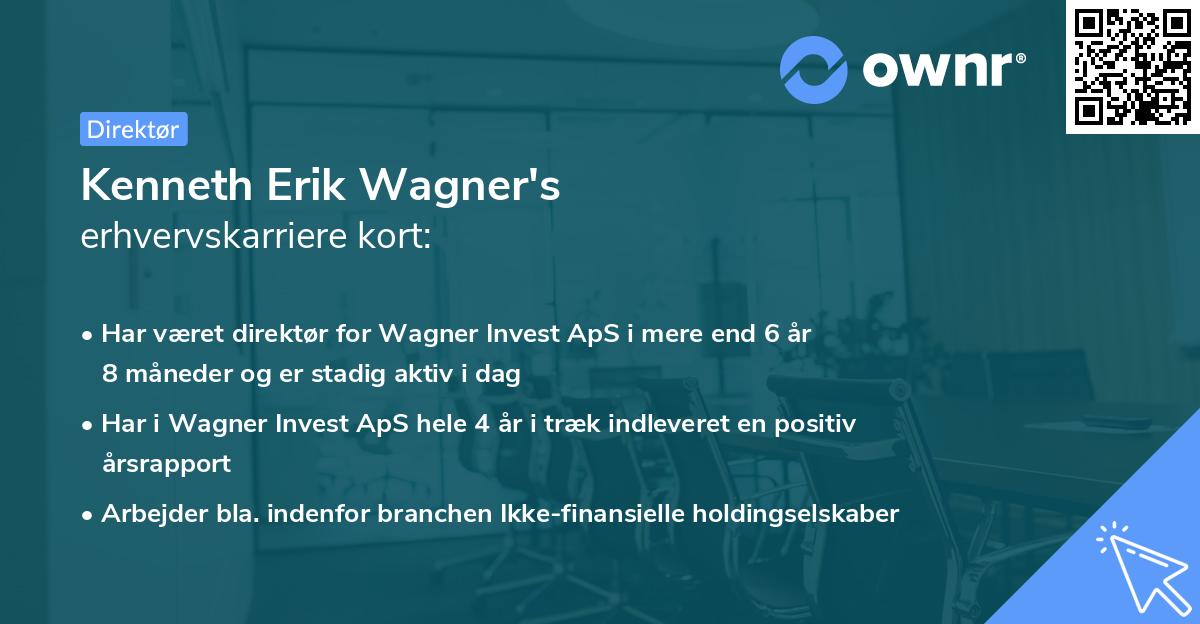 ownr®

Direktør

Kenneth Erik Wagner's
erhvervskarriere kort:

• Har været direktør for Wagner Invest ApS i mere end 6 år 8 måneder og er stadig aktiv i dag
• Har i Wagner Invest ApS hele 4 år i træk indleveret en positiv årsrapport
• Arbejder bla. indenfor branchen Ikke-finansielle holdingselskaber